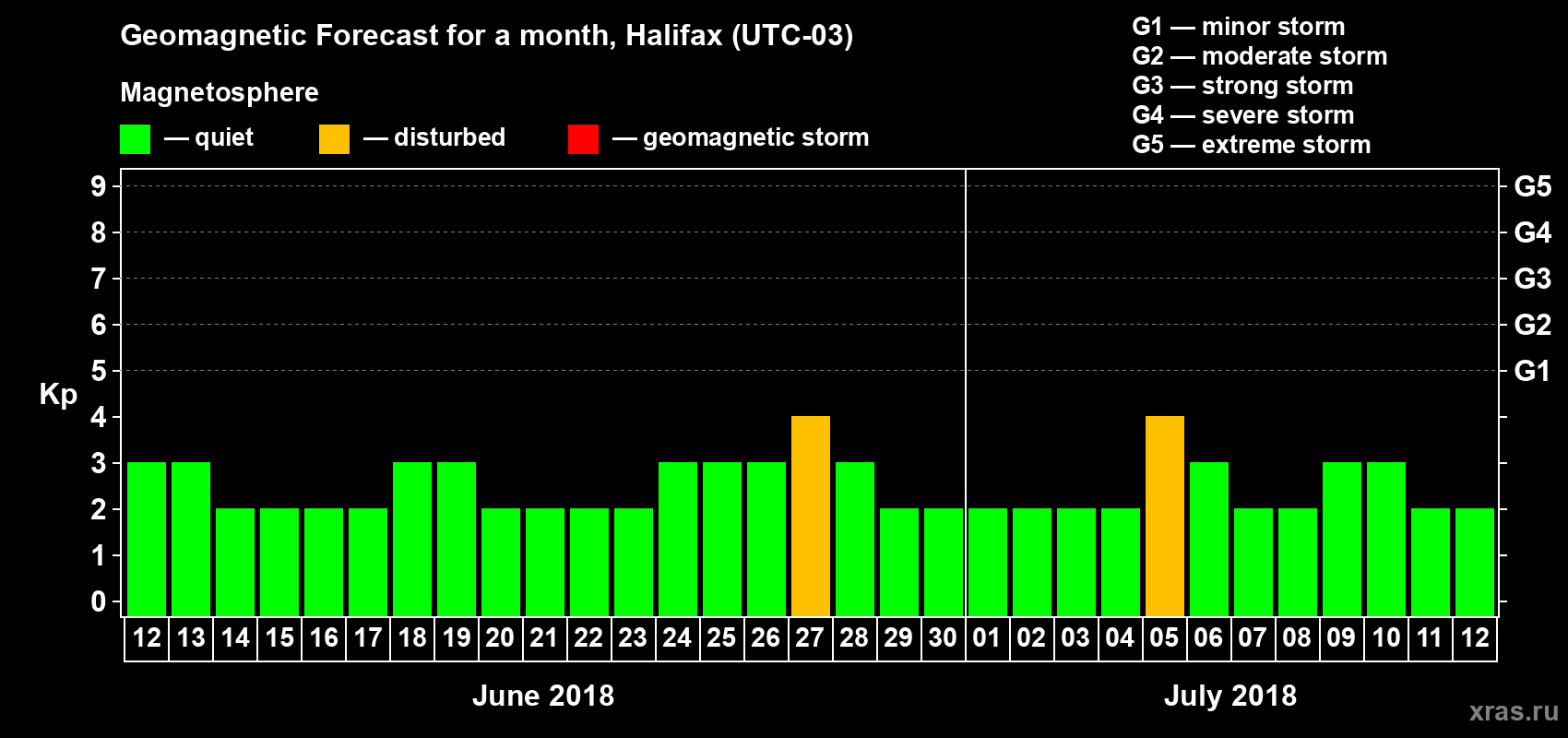 Geomagnetic Forecast for a month, Halifax (UTC-03)

Magnetosphere

— quiet — disturbed — geomagnetic storm

G1 — minor storm
G2 — moderate storm
G3 — strong storm
G4 — severe storm
G5 — extreme storm

Kp

9 8 7 6 5 4 3 2 1 0

G5 G4 G3 G2 G1

12 13 14 15 16 17 18 19 20 21 22 23 24 25 26 27 28 29 30 01 02 03 04 05 06 07 08 09 10 11 12

June 2018

July 2018

xras.ru